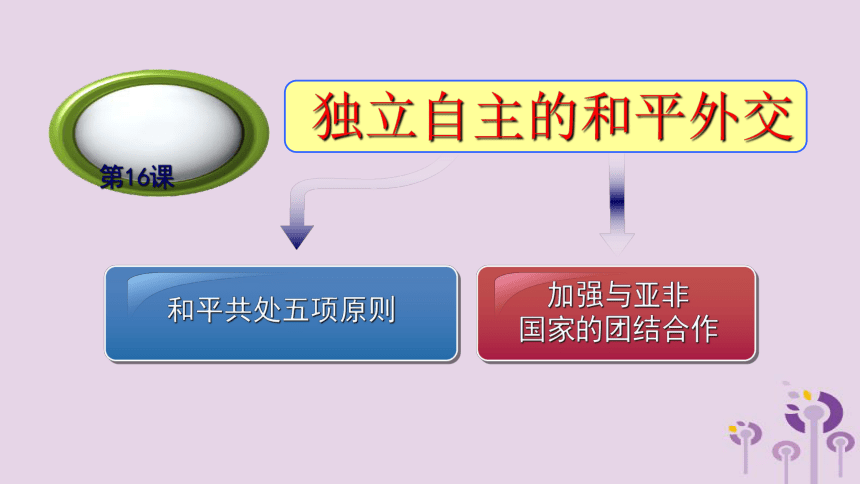 第16课

独立自主的和平外交

和平共处五项原则

加强与亚非国家的团结合作